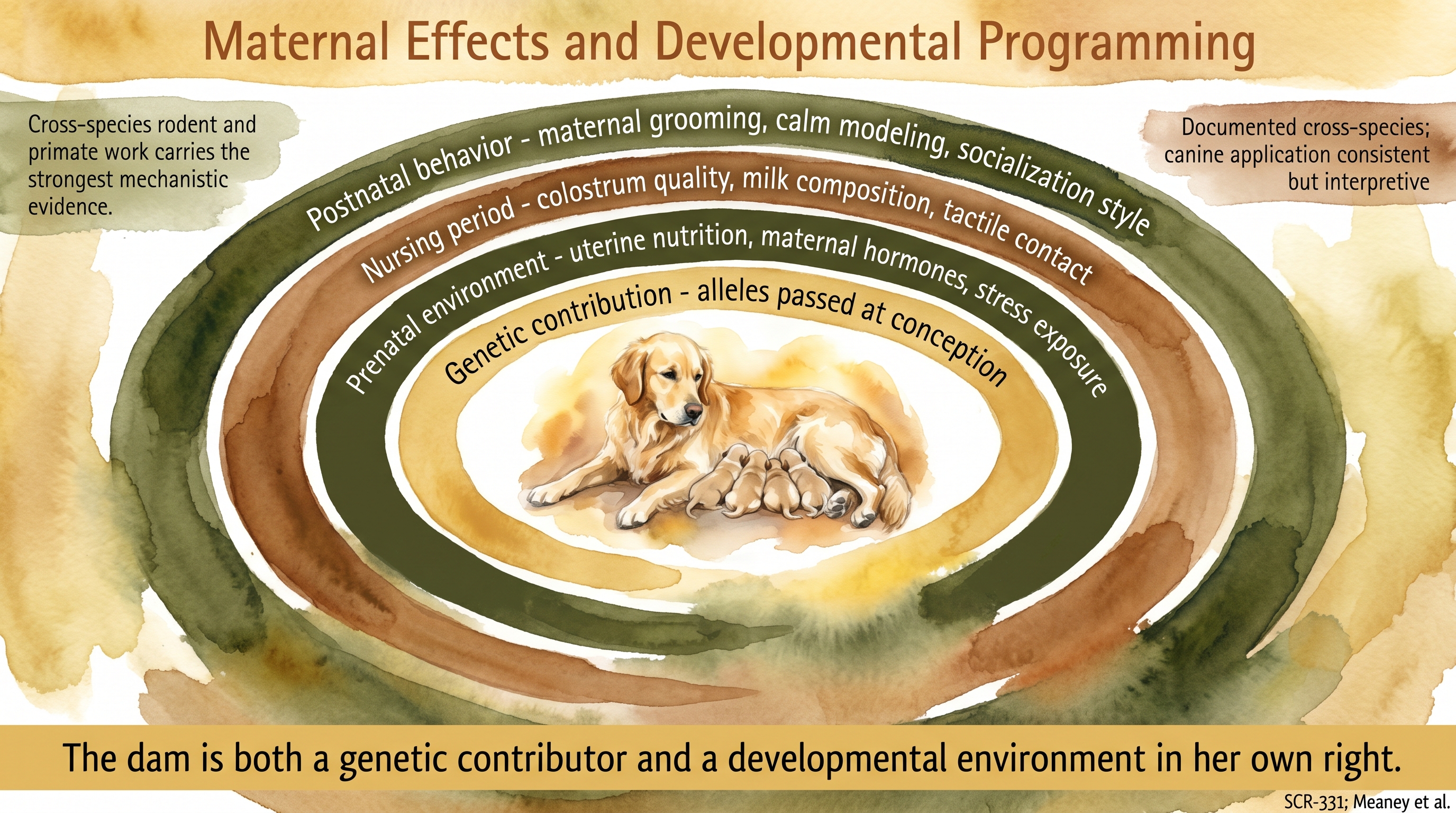 Maternal Effects and Developmental Programming

Cross-species rodent and primate work carries the strongest mechanistic evidence.

Documented cross-species; canine application consistent but interpretive

Postnatal behavior - maternal grooming, calm modeling, socialization style

Nursing period - colostrum quality, milk composition, tactile contact

Prenatal environment - uterine nutrition, maternal hormones, stress exposure

Genetic contribution - alleles passed at conception

The dam is both a genetic contributor and a developmental environment in her own right.

SCR-331; Meaney et al.